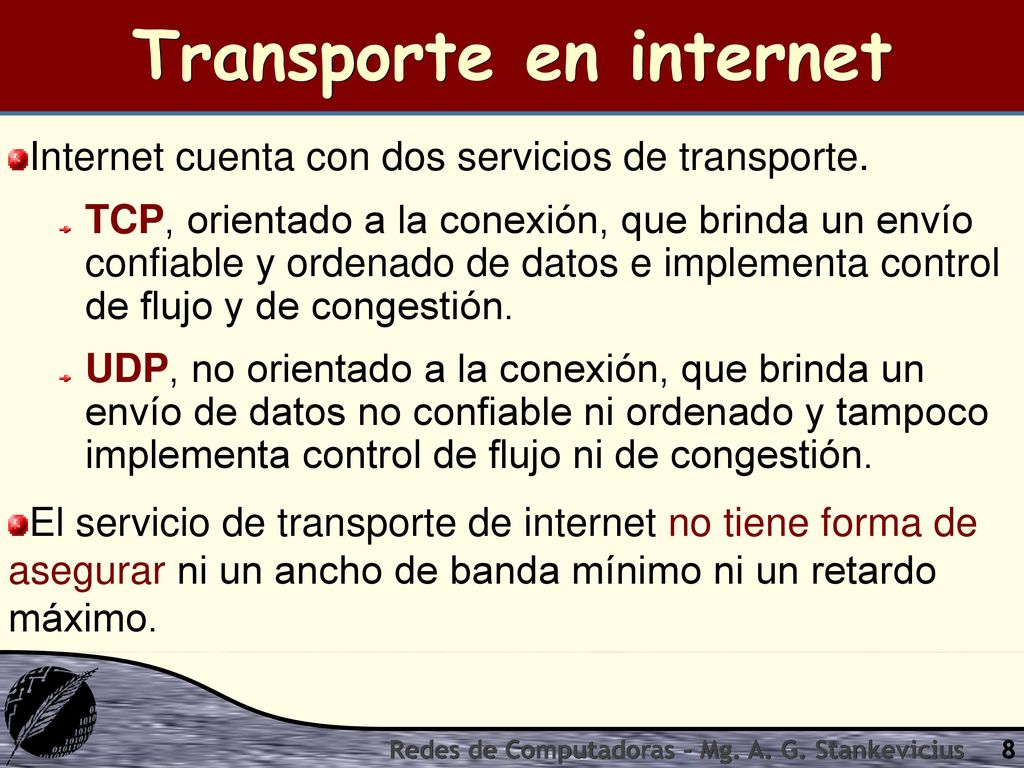 Transporte en internet

Internet cuenta con dos servicios de transporte.

TCP, orientado a la conexión, que brinda un envío confiable y ordenado de datos e implementa control de flujo y de congestión.

UDP, no orientado a la conexión, que brinda un envío de datos no confiable ni ordenado y tampoco implementa control de flujo ni de congestión.

El servicio de transporte de internet no tiene forma de asegurar ni un ancho de banda mínimo ni un retardo máximo.

Redes de Computadoras - Mg. A. G. Stankevicius 8